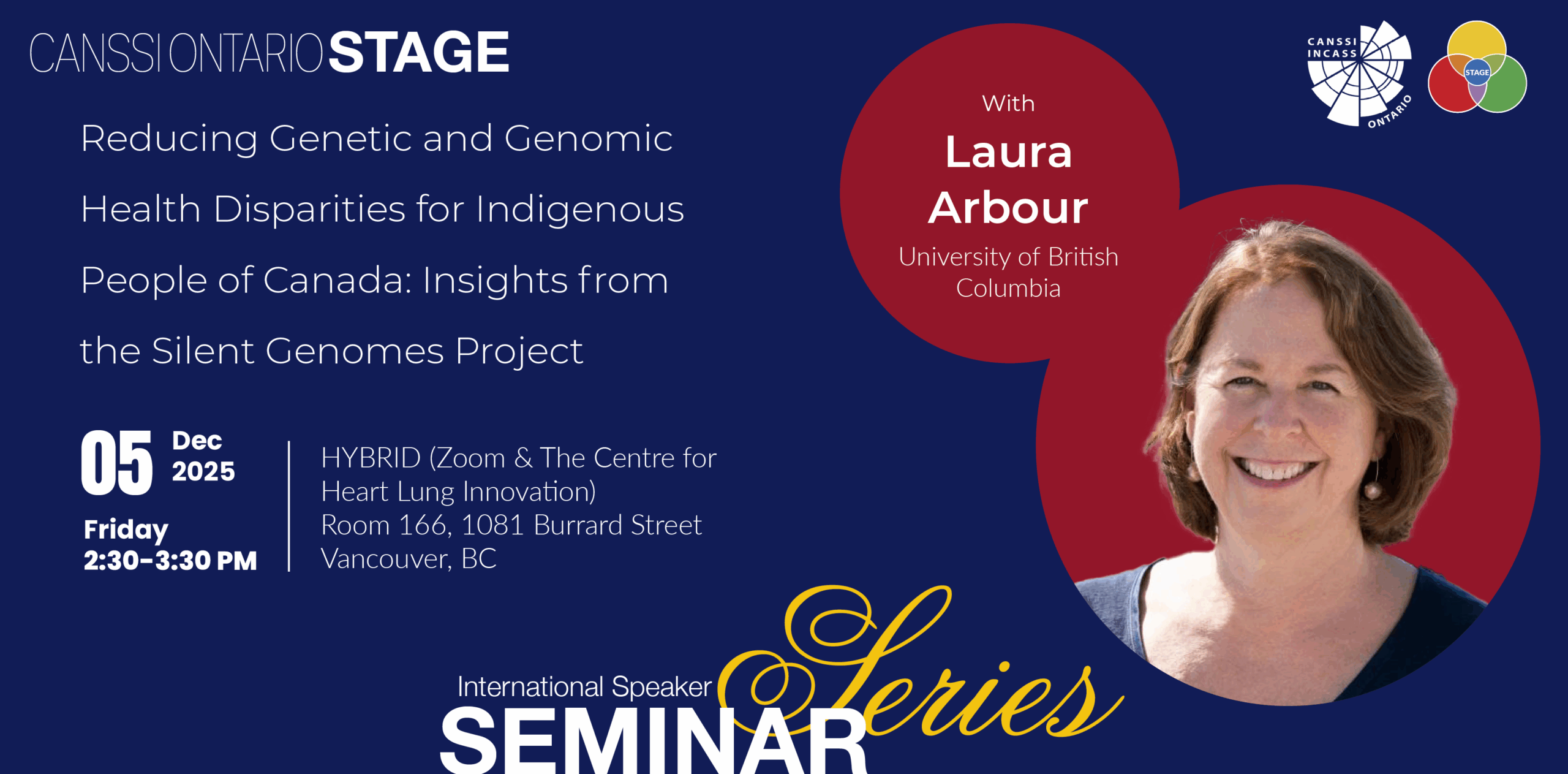 CANSSI ONTARIO STAGE

CANSSI INCASS ONTARIO

STAGE

Reducing Genetic and Genomic Health Disparities for Indigenous People of Canada: Insights from the Silent Genomes Project

With
Laura Arbour
University of British Columbia

05 Dec 2025
Friday
2:30-3:30 PM

HYBRID (Zoom & The Centre for Heart Lung Innovation)
Room 166, 1081 Burrard Street
Vancouver, BC

International Speaker
SEMINAR Series